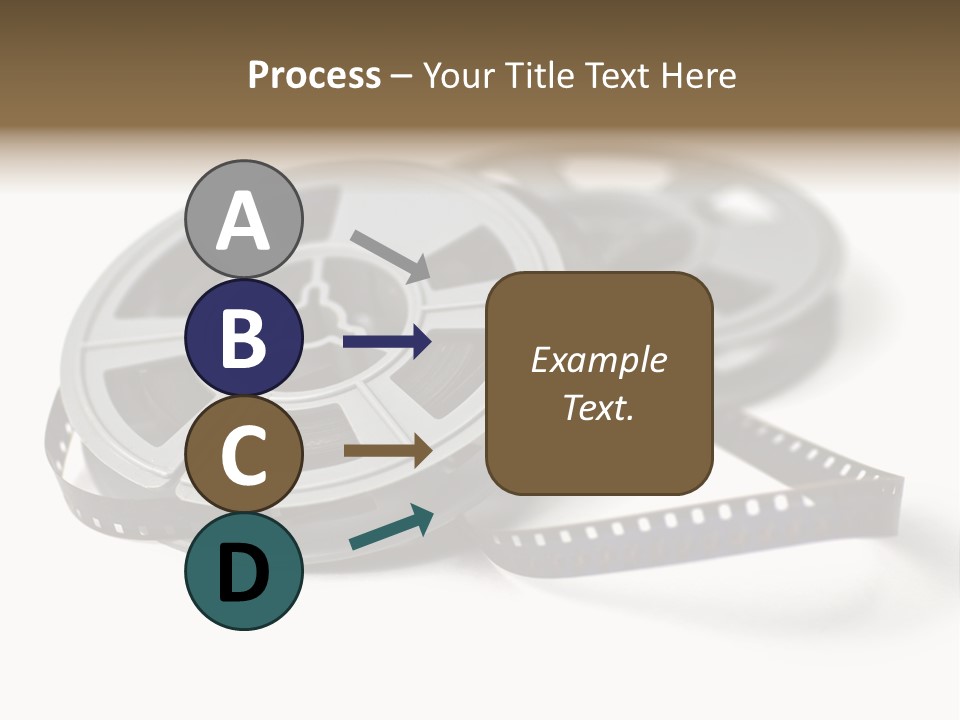 Process – Your Title Text Here

A

B

C

D

Example Text.